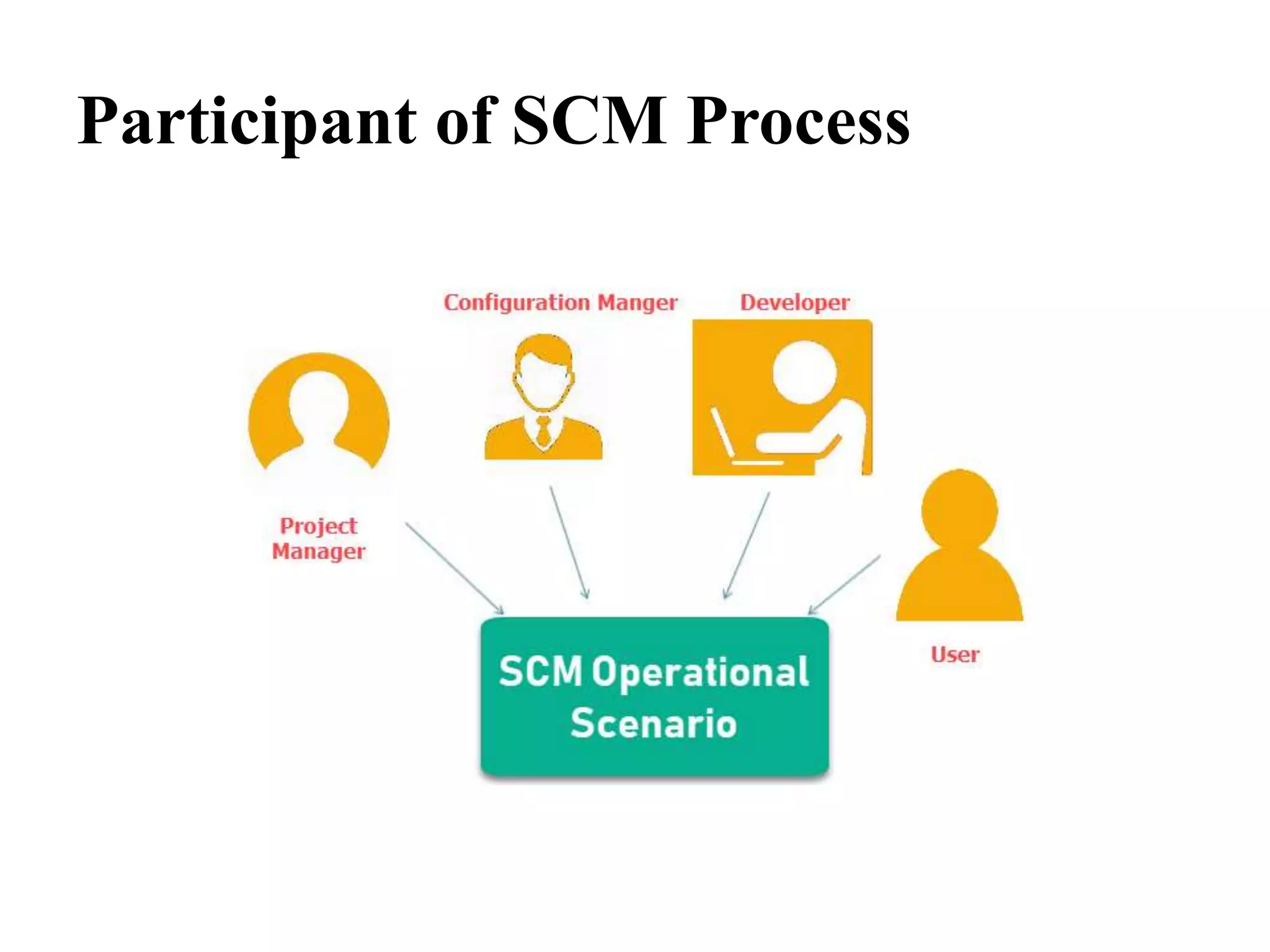 Participant of SCM Process

Configuration Manger

Developer

Project Manager

User

SCM Operational Scenario